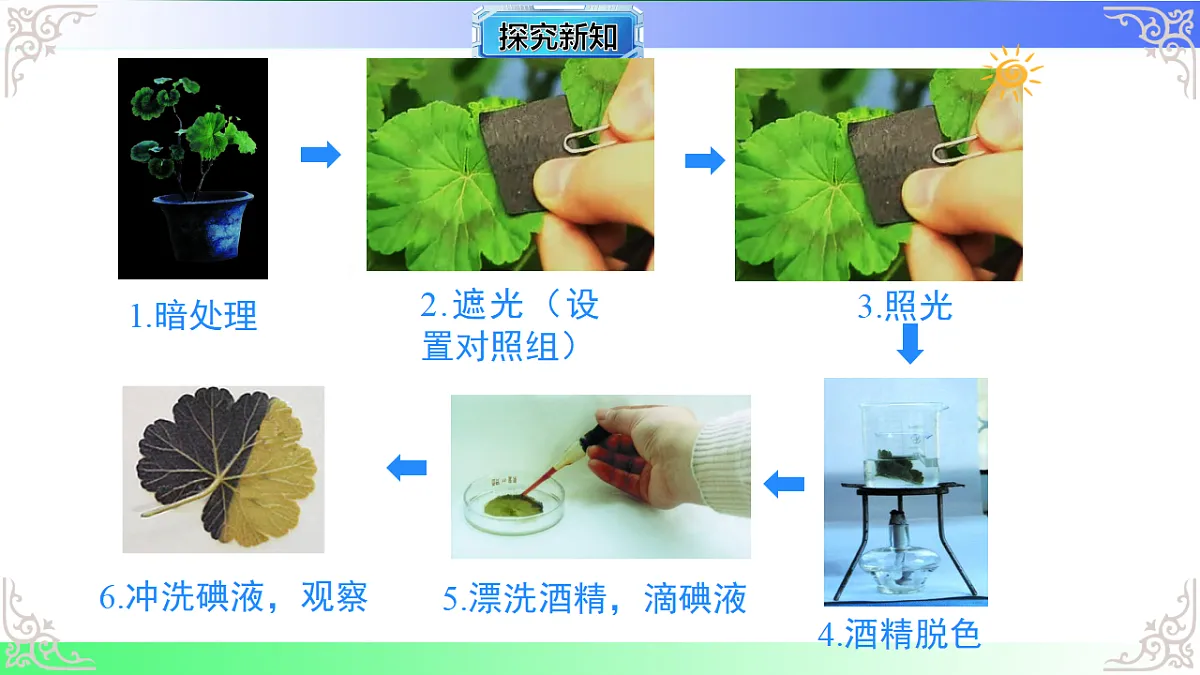 探究新知

1.暗处理

2.遮光（设置对照组）

3.照光

4.酒精脱色

5.漂洗酒精，滴碘液

6.冲洗碘液，观察